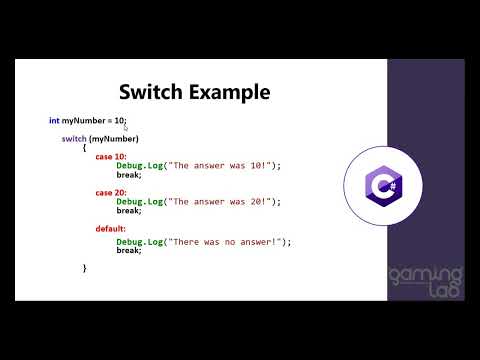 Switch Example

int myNumber = 10;

switch (myNumber)
{
case 10:
Debug.Log("The answer was 10!");
break;

case 20:
Debug.Log("The answer was 20!");
break;

default:

Debug.Log("There was no answer!");
break;

}

C#

gaming lab